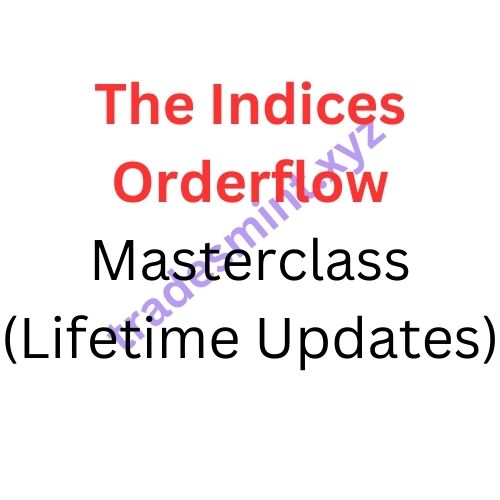 The Indices Orderflow
Masterclass
(Lifetime Updates)

tradesmint.xyz